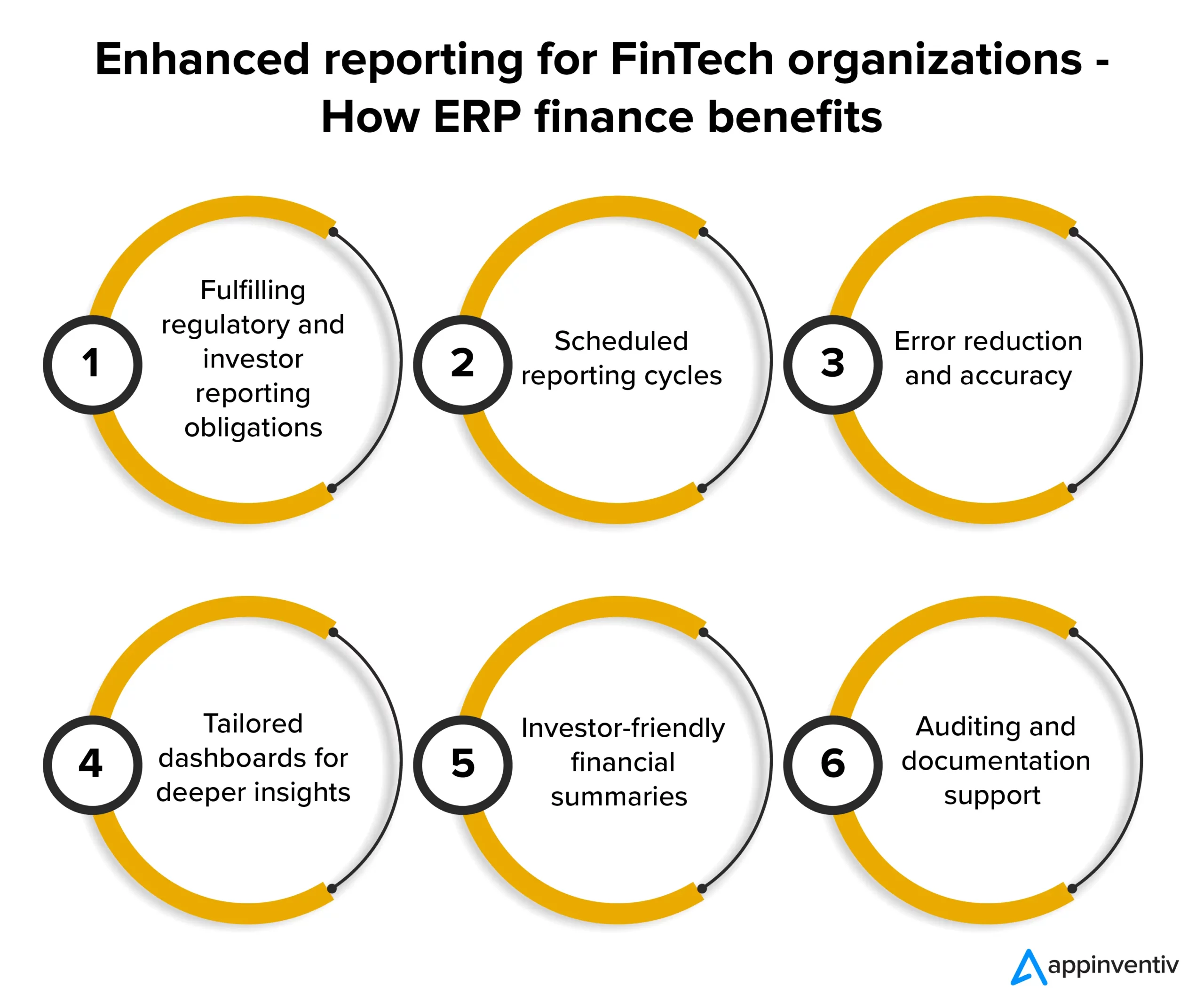 Enhanced reporting for FinTech organizations - How ERP finance benefits

1
Fulfilling regulatory and investor reporting obligations

2
Scheduled reporting cycles

3
Error reduction and accuracy

4
Tailored dashboards for deeper insights

5
Investor-friendly financial summaries

6
Auditing and documentation support

appinventiv